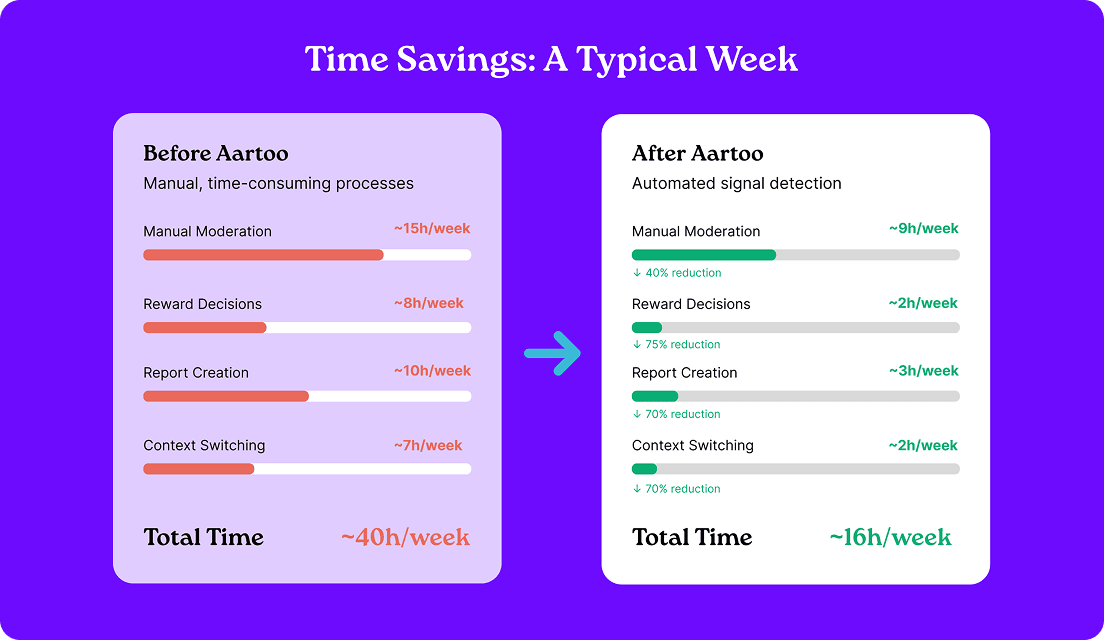 Time Savings: A Typical Week

Before Aartoo
Manual, time-consuming processes

Manual Moderation ~15h/week

Reward Decisions ~8h/week

Report Creation ~10h/week

Context Switching ~7h/week

Total Time ~40h/week

After Aartoo
Automated signal detection

Manual Moderation ~9h/week
↓ 40% reduction

Reward Decisions ~2h/week
↓ 75% reduction

Report Creation ~3h/week
↓ 70% reduction

Context Switching ~2h/week
↓ 70% reduction

Total Time ~16h/week